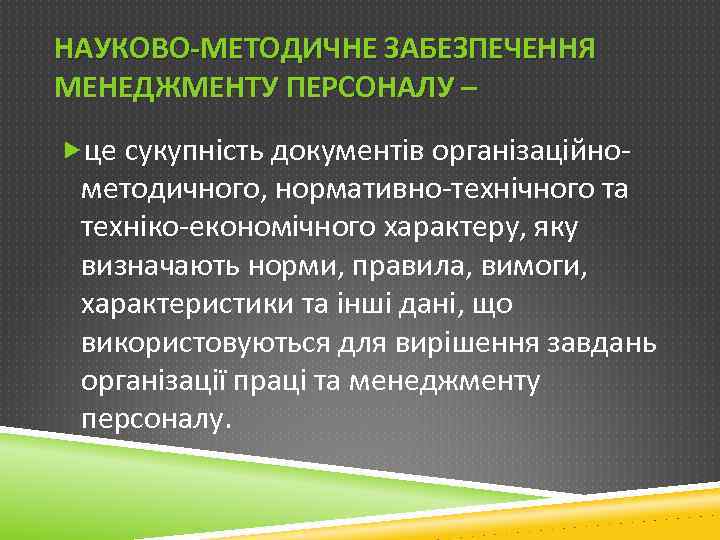 НАУКОВО-МЕТОДИЧНЕ ЗАБЕЗПЕЧЕННЯ МЕНЕДЖМЕНТУ ПЕРСОНАЛУ –

це сукупність документів організаційно-методичного, нормативно-технічного та техніко-економічного характеру, яку визначають норми, правила, вимоги, характеристики та інші дані, що використовуються для вирішення завдань організації праці та менеджменту персоналу.